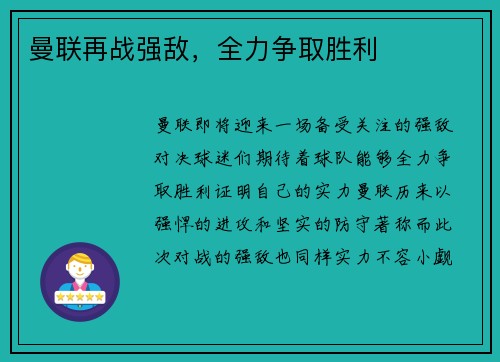 曼联再战强敌，全力争取胜利

曼联即将迎来一场备受关注的强敌对决球迷们期待着球队能够全力争取胜利证明自己的实力曼联历来以强悍的进攻和坚实的防守著称而此次对战的强敌也同样实力不容小觑